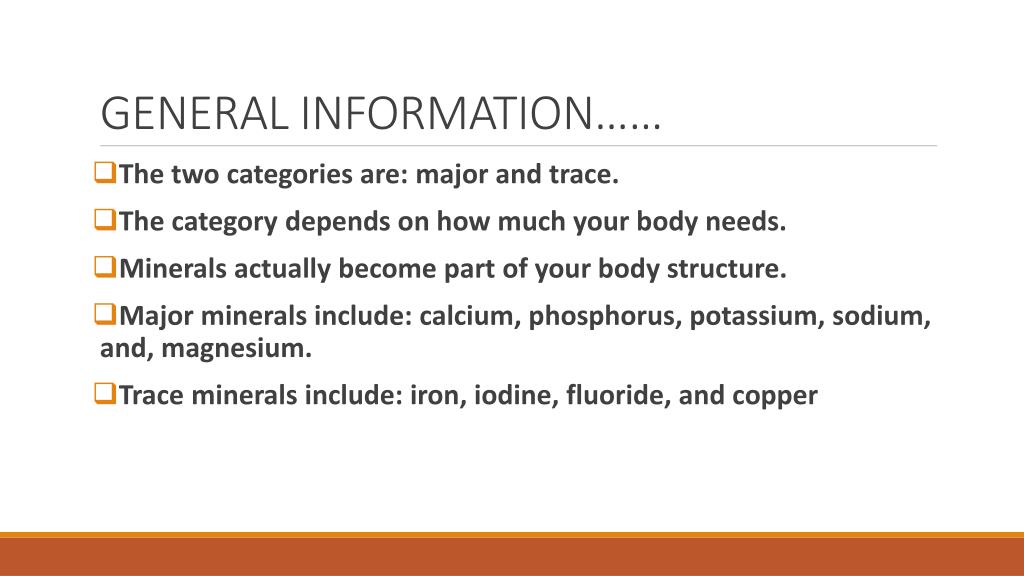 GENERAL INFORMATION……

❑The two categories are: major and trace.

❑The category depends on how much your body needs.

❑Minerals actually become part of your body structure.

❑Major minerals include: calcium, phosphorus, potassium, sodium, and, magnesium.

❑Trace minerals include: iron, iodine, fluoride, and copper